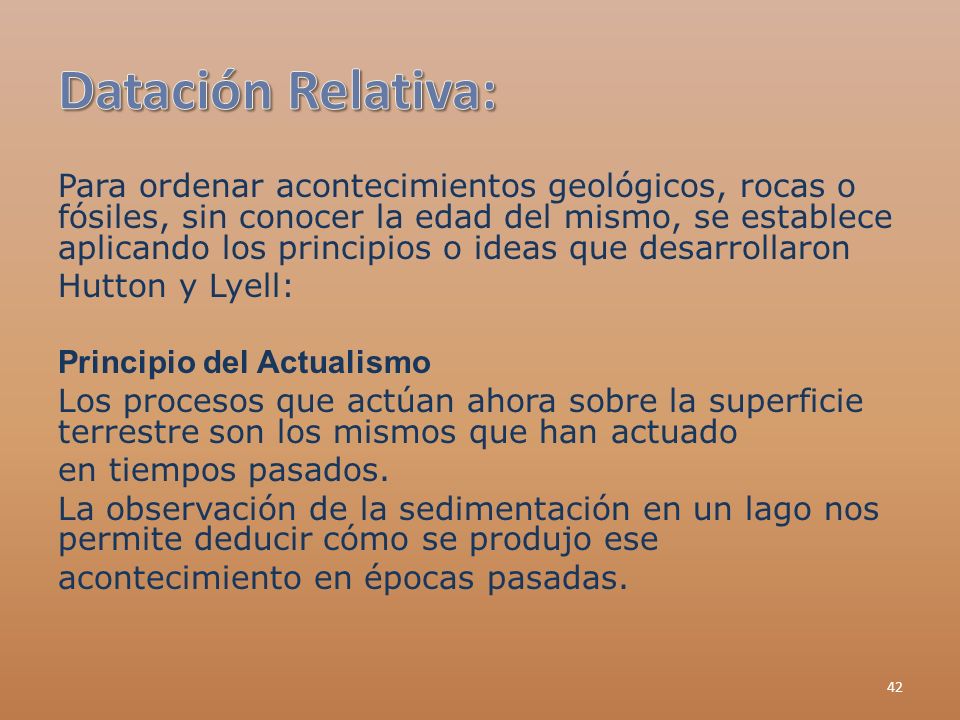 Datación Relativa:

Para ordenar acontecimientos geológicos, rocas o fósiles, sin conocer la edad del mismo, se establece aplicando los principios o ideas que desarrollaron Hutton y Lyell:

Principio del Actualismo

Los procesos que actúan ahora sobre la superficie terrestre son los mismos que han actuado en tiempos pasados.

La observación de la sedimentación en un lago nos permite deducir cómo se produjo ese acontecimiento en épocas pasadas.

42